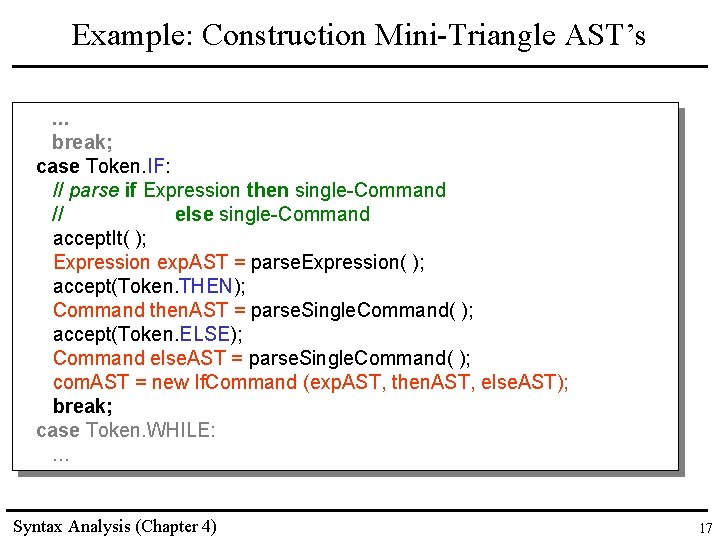 Example: Construction Mini-Triangle AST's

...
break;
case Token.IF:
// parse if Expression then single-Command
// else single-Command
acceptIt( );
Expression expAST = parseExpression( );
accept(Token.THEN);
Command thenAST = parseSingleCommand( );
accept(Token.ELSE);
Command elseAST = parseSingleCommand( );
comAST = new IfCommand (expAST, thenAST, elseAST);
break;
case Token.WHILE:
...

Syntax Analysis (Chapter 4)

17